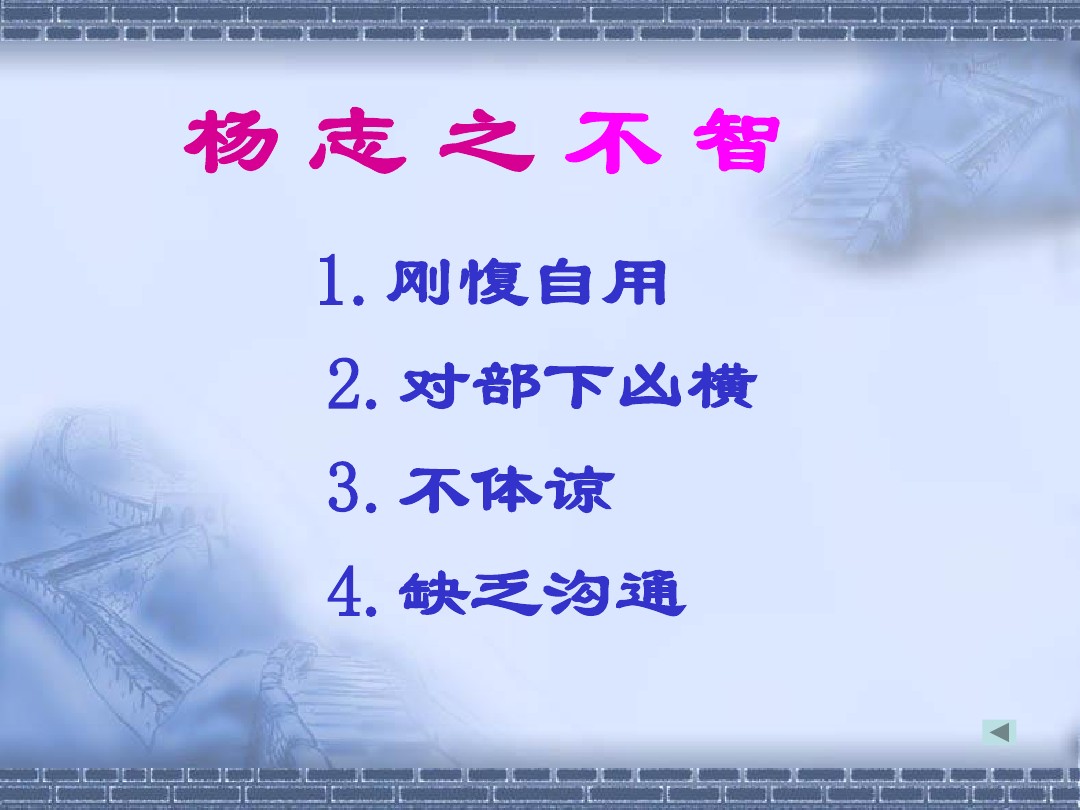 杨志之不智

1. 刚愎自用

2. 对部下凶横

3. 不体谅

4. 缺乏沟通